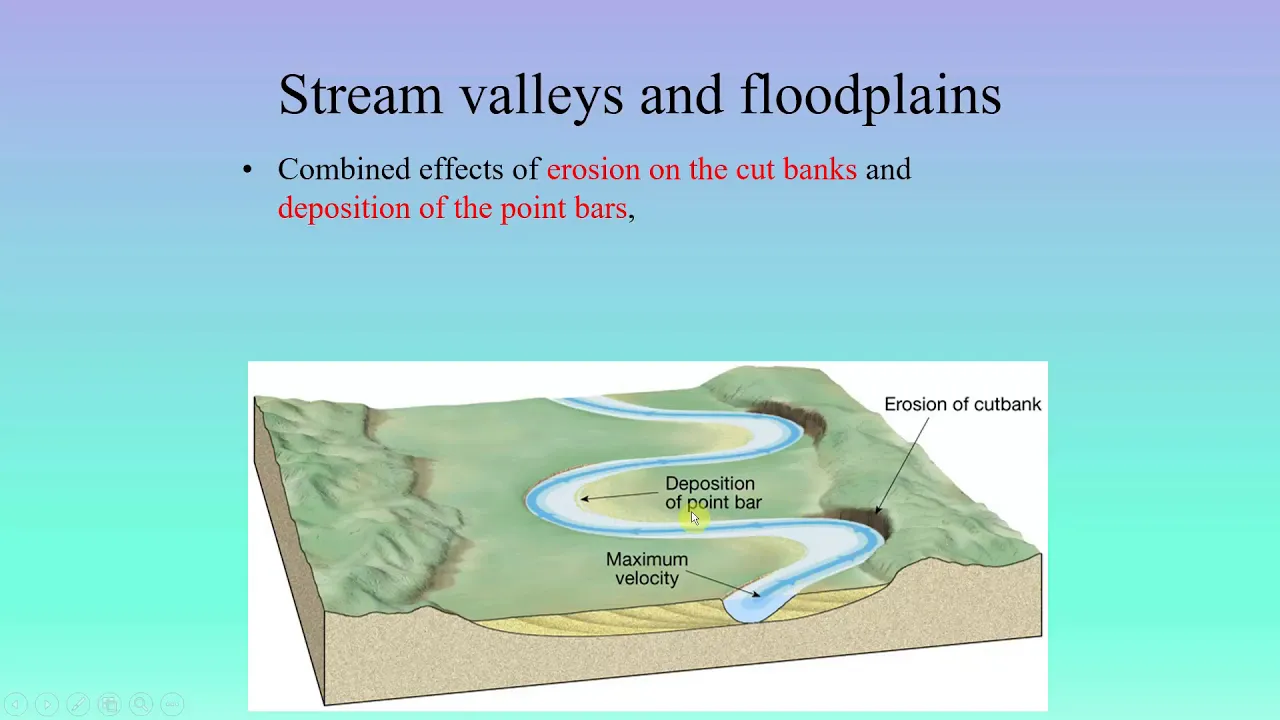 Stream valleys and floodplains

• Combined effects of erosion on the cut banks and deposition of the point bars,

Erosion of cutbank

Deposition of point bar

Maximum velocity